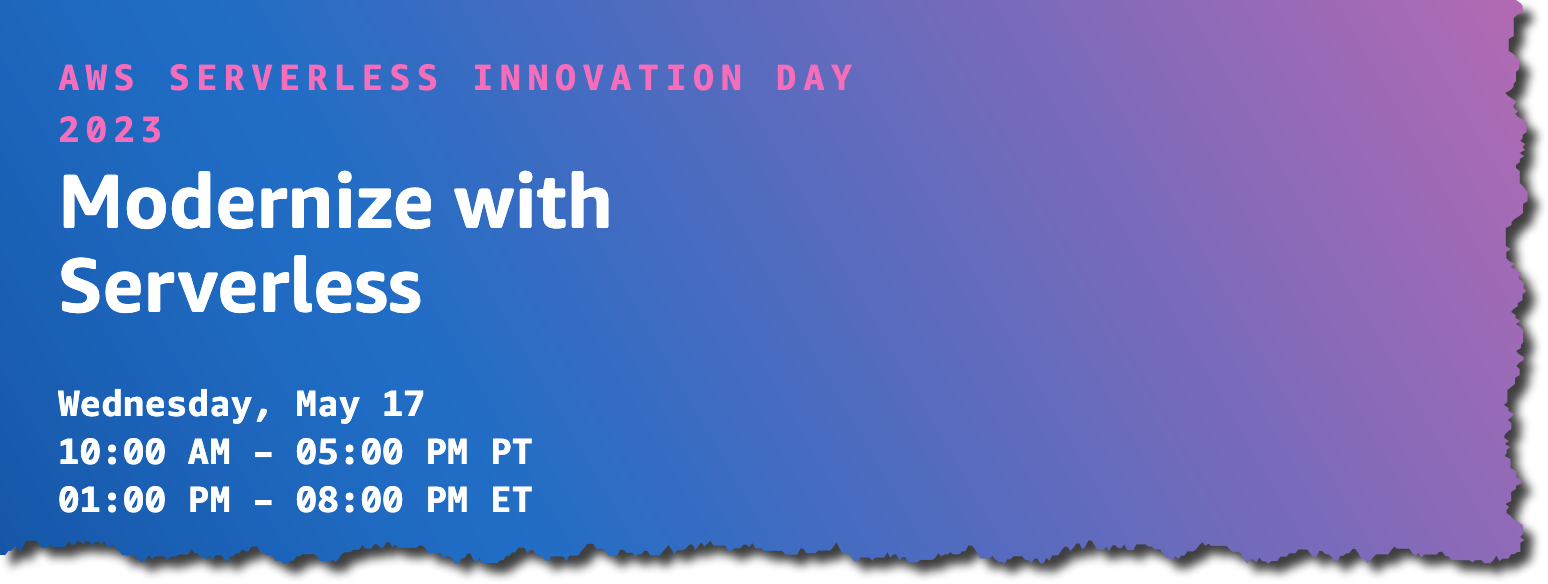 AWS SERVERLESS INNOVATION DAY 2023

Modernize with Serverless

Wednesday, May 17
10:00 AM – 05:00 PM PT
01:00 PM – 08:00 PM ET